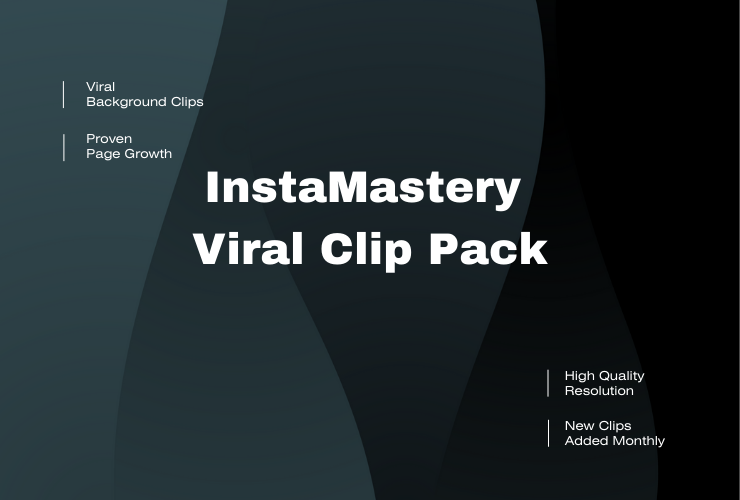 Viral
Background Clips

Proven
Page Growth

InstaMastery
Viral Clip Pack

High Quality
Resolution

New Clips
Added Monthly